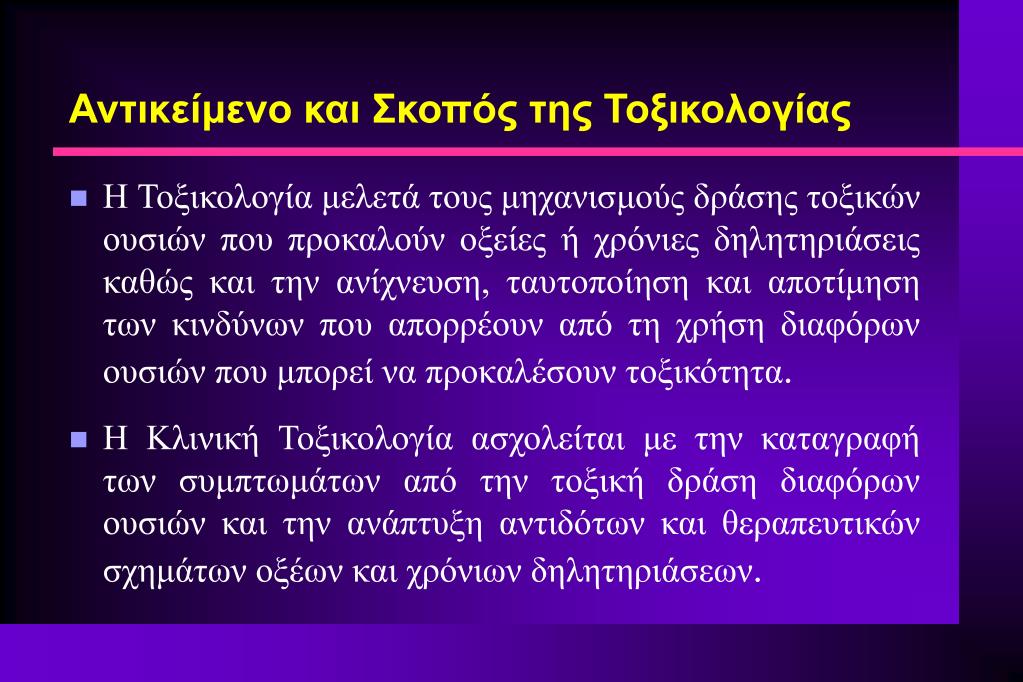 Αντικείμενο και Σκοπός της Τοξικολογίας

Η Τοξικολογία μελετά τους μηχανισμούς δράσης τοξικών ουσιών που προκαλούν οξείες ή χρόνιες δηλητηριάσεις καθώς και την ανίχνευση, ταυτοποίηση και αποτίμηση των κινδύνων που απορρέουν από τη χρήση διαφόρων ουσιών που μπορεί να προκαλέσουν τοξικότητα.

Η Κλινική Τοξικολογία ασχολείται με την καταγραφή των συμπτωμάτων από την τοξική δράση διαφόρων ουσιών και την ανάπτυξη αντιδότων και θεραπευτικών σχημάτων οξέων και χρόνιων δηλητηριάσεων.